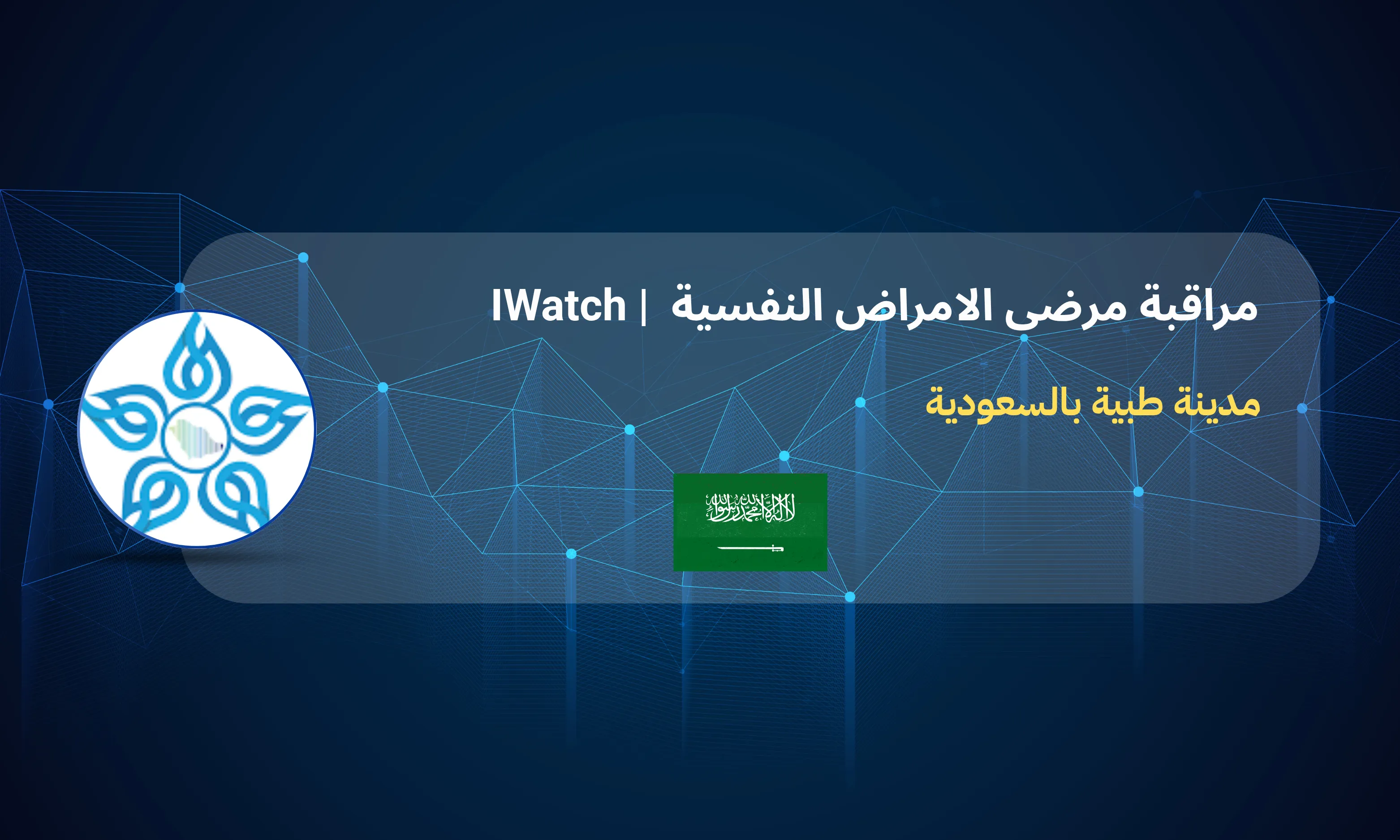 مراقبة مرضى الامراض النفسية | IWatch

مدينة طبية بالسعودية

لا إله إلا الله محمد رسول الله